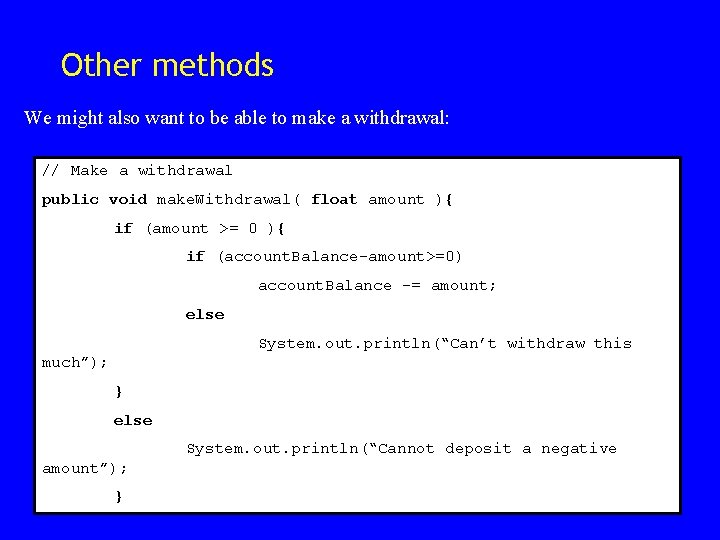 Other methods

We might also want to be able to make a withdrawal:

// Make a withdrawal

public void makeWithdrawal( float amount ){

if (amount >= 0 ){

if (accountBalance-amount>=0)

accountBalance -= amount;

else

System.out.println(“Can’t withdraw this much”);

}

else

System.out.println(“Cannot deposit a negative amount”);

}